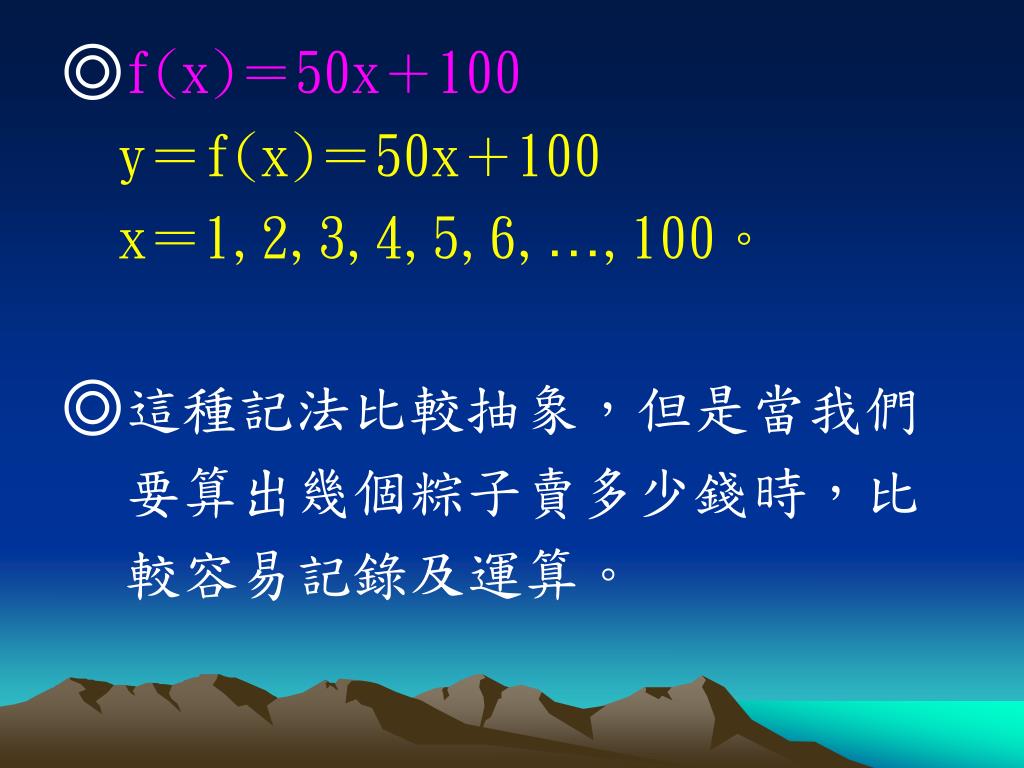 ◎$f(x)=50x+100$

$y=f(x)=50x+100$

$x=1, 2, 3, 4, 5, 6, \ldots, 100$。

◎這種記法比較抽象，但是當我們要算出幾個粽子賣多少錢時，比較容易記錄及運算。